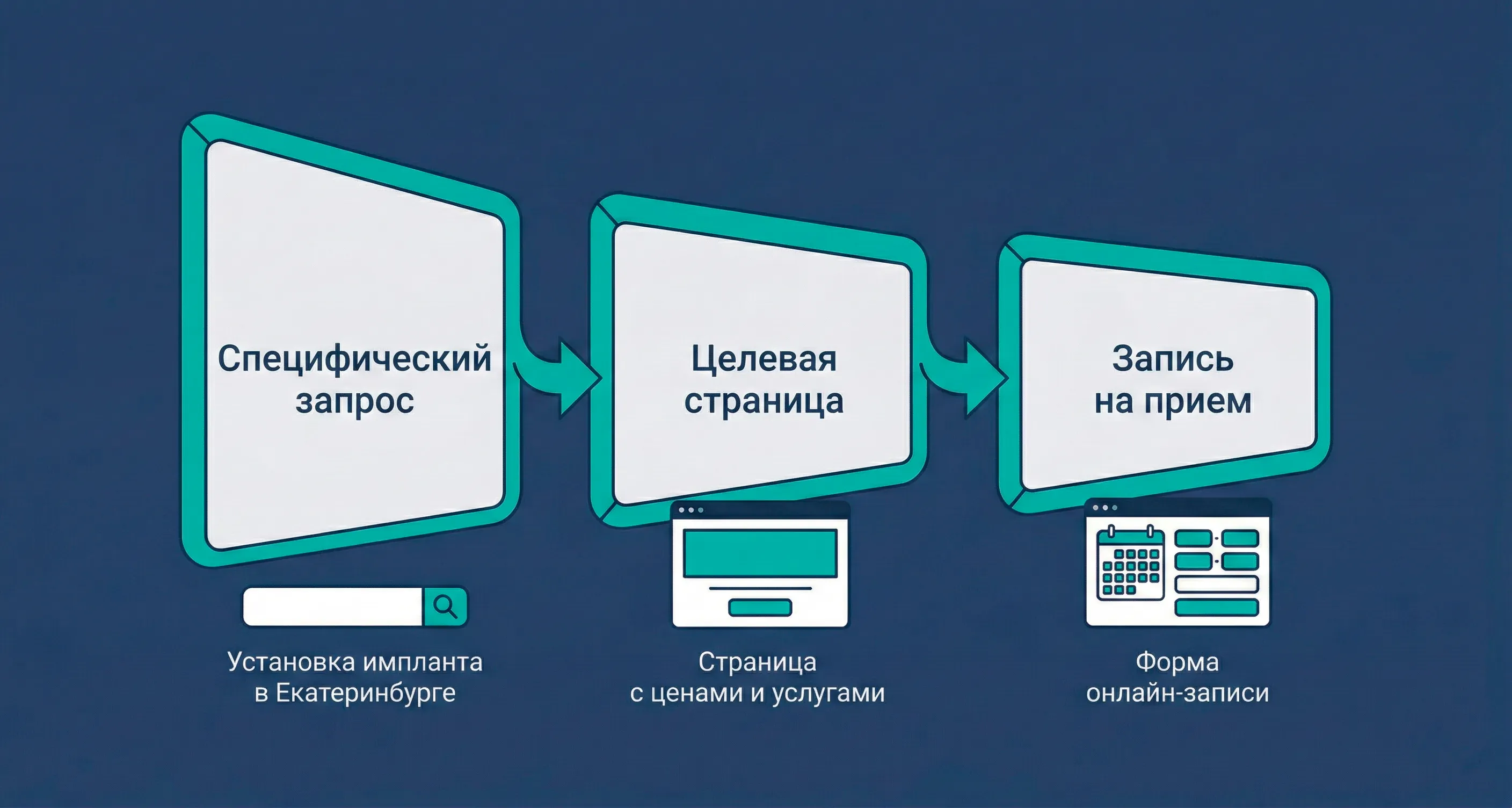 Специфический запрос

Целевая страница

Запись на прием

Установка импланта в Екатеринбурге

Страница с ценами и услугами

Форма онлайн-записи